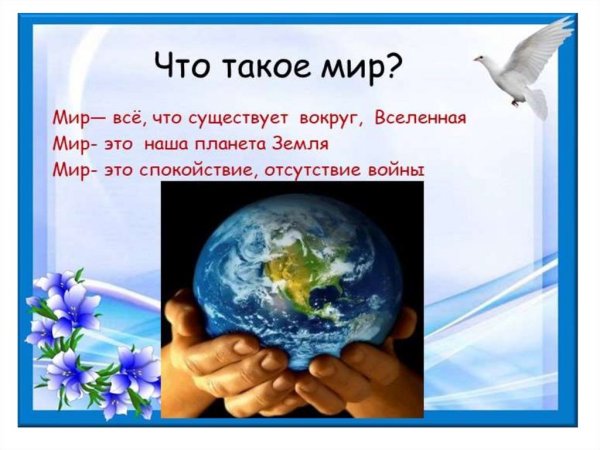 Что такое мир?

Мир— всё, что существует вокруг, Вселенная
Мир- это наша планета Земля
Мир- это спокойствие, отсутствие войны